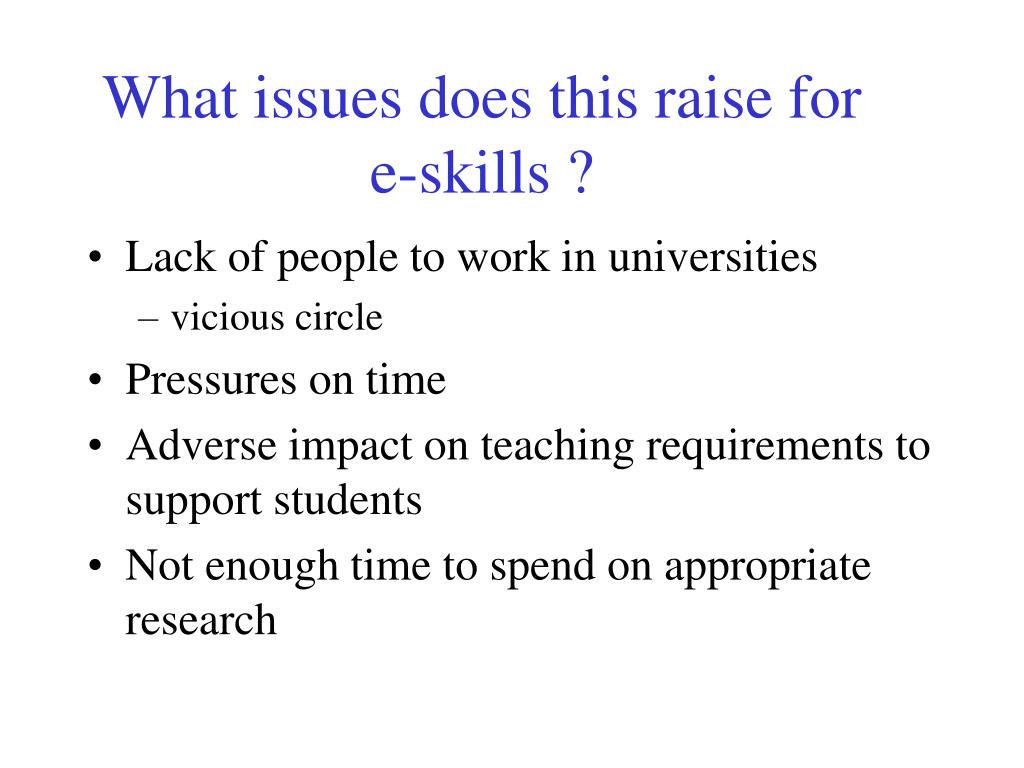 What issues does this raise for e-skills ?

• Lack of people to work in universities
– vicious circle
• Pressures on time
• Adverse impact on teaching requirements to support students
• Not enough time to spend on appropriate research